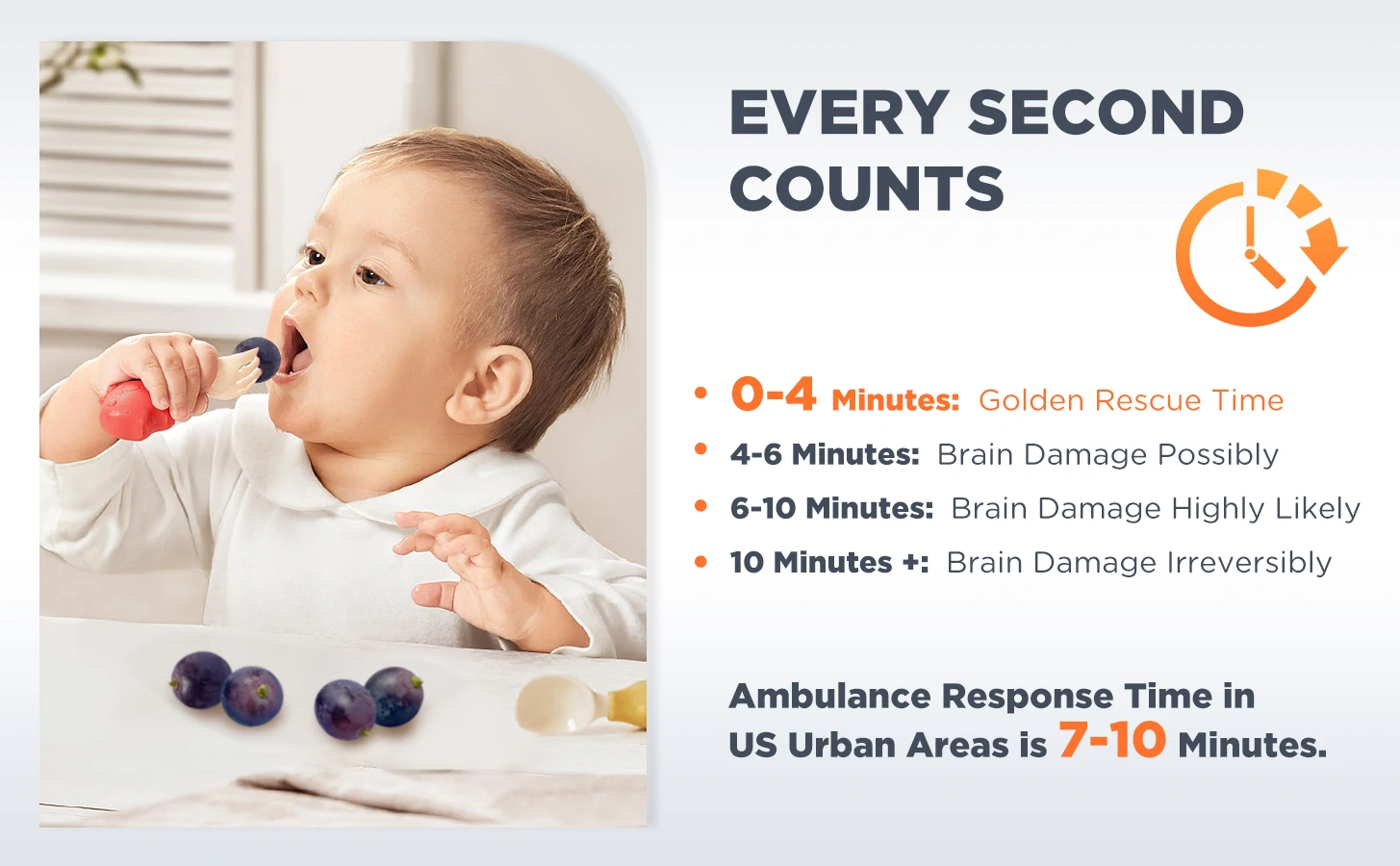 EVERY SECOND COUNTS

• 0-4 Minutes: Golden Rescue Time
• 4-6 Minutes: Brain Damage Possibly
• 6-10 Minutes: Brain Damage Highly Likely
• 10 Minutes +: Brain Damage Irreversibly

Ambulance Response Time in US Urban Areas is 7-10 Minutes.